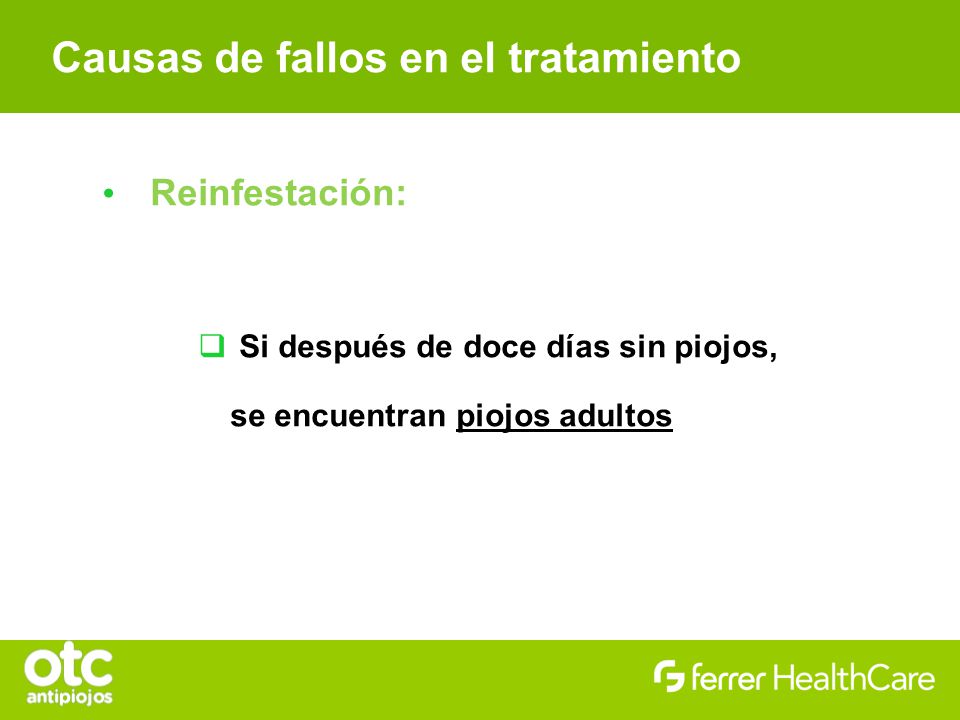 Causas de fallos en el tratamiento

• Reinfestación:

❑ Si después de doce días sin piojos, se encuentran piojos adultos

otc antipiojos

ferrer HealthCare